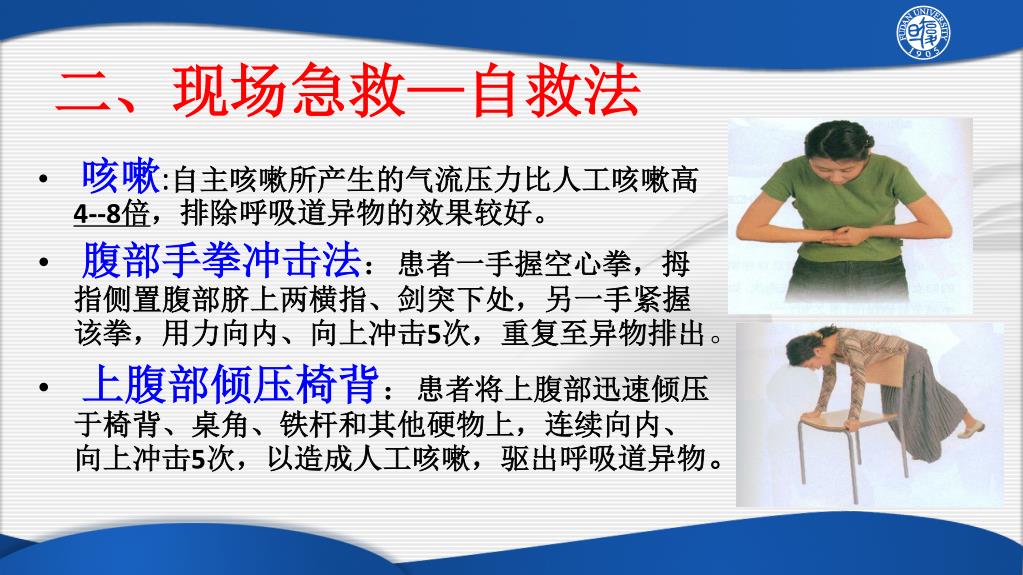 FUDAN UNIVERSITY 1905

二、现场急救—自救法

• 咳嗽:自主咳嗽所产生的气流压力比人工咳嗽高4--8倍，排除呼吸道异物的效果较好。

• 腹部手拳冲击法：患者一手握空心拳，拇指侧置腹部脐上两横指、剑突下处，另一手紧握该拳，用力向内、向上冲击5次，重复至异物排出。

• 上腹部倾压椅背：患者将上腹部迅速倾压于椅背、桌角、铁杆和其他硬物上，连续向内、向上冲击5次，以造成人工咳嗽，驱出呼吸道异物。